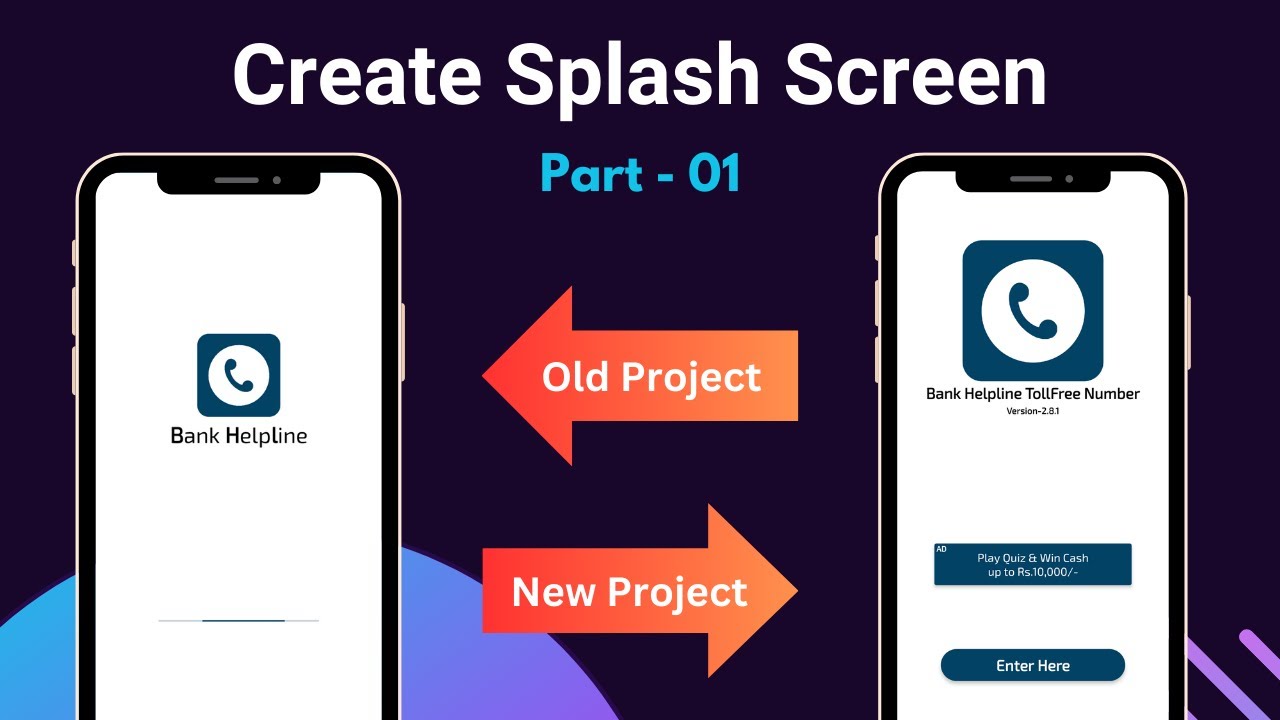 Create Splash Screen

Part - 01

Bank Helpline

Old Project

New Project

Bank Helpline TollFree Number
Version-2.8.1

AD
Play Quiz & Win Cash
up to Rs.10,000/-

Enter Here